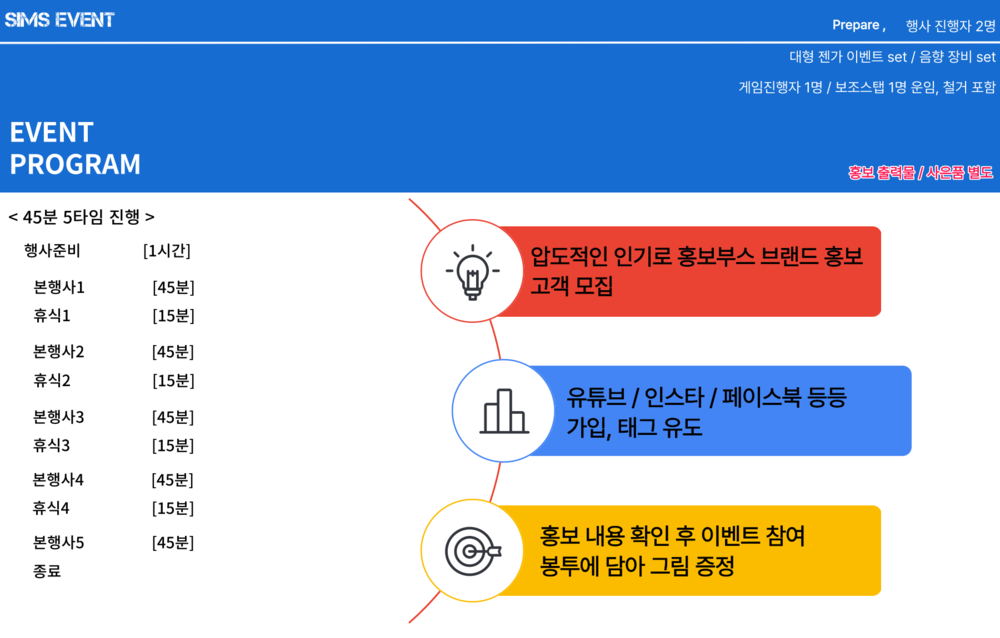 SIMS EVENT

Prepare , 행사 진행자 2명

대형 젠가 이벤트 set / 음향 장비 set

게임진행자 1명 / 보조스탭 1명 운임, 철거 포함

EVENT PROGRAM

홍보 출력물 / 사은품 별도

< 45분 5타임 진행 >

| 행사준비 | [1시간] |
|---|---|
| 본행사1 | [45분] |
| 휴식1 | [15분] |
| 본행사2 | [45분] |
| 휴식2 | [15분] |
| 본행사3 | [45분] |
| 휴식3 | [15분] |
| 본행사4 | [45분] |
| 휴식4 | [15분] |
| 본행사5 | [45분] |
| 종료 | |

압도적인 인기로 홍보부스 브랜드 홍보 고객 모집

유튜브 / 인스타 / 페이스북 등등 가입, 태그 유도

홍보 내용 확인 후 이벤트 참여 봉투에 담아 그림 증정